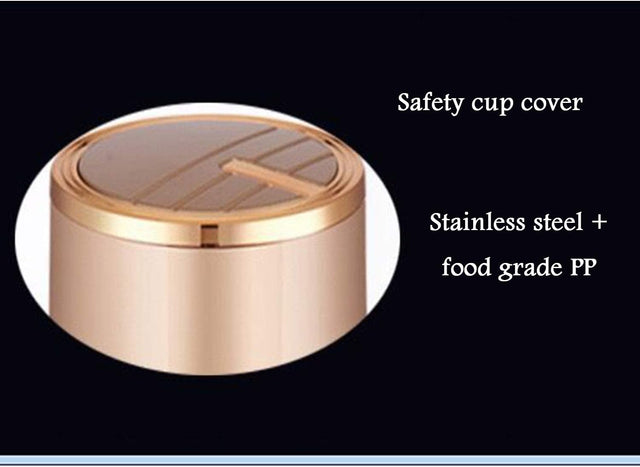 Safety cup cover

Stainless steel + food grade PP